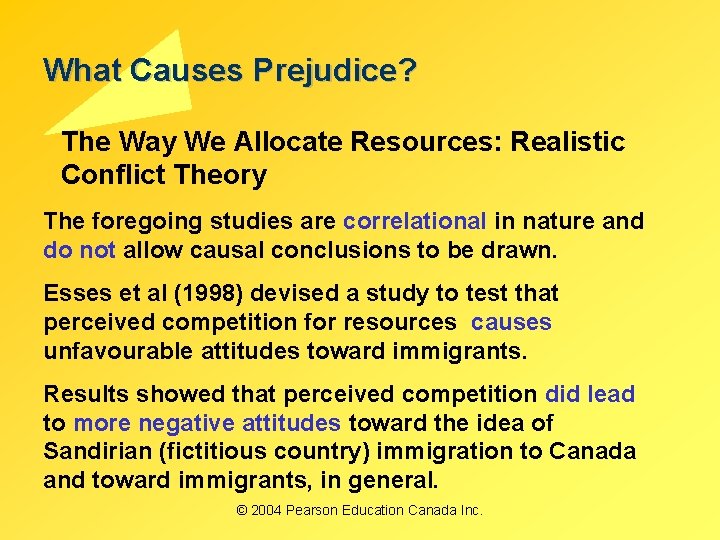 What Causes Prejudice?

The Way We Allocate Resources: Realistic Conflict Theory

The foregoing studies are correlational in nature and do not allow causal conclusions to be drawn.

Esses et al (1998) devised a study to test that perceived competition for resources causes unfavourable attitudes toward immigrants.

Results showed that perceived competition did lead to more negative attitudes toward the idea of Sandirian (fictitious country) immigration to Canada and toward immigrants, in general.

© 2004 Pearson Education Canada Inc.